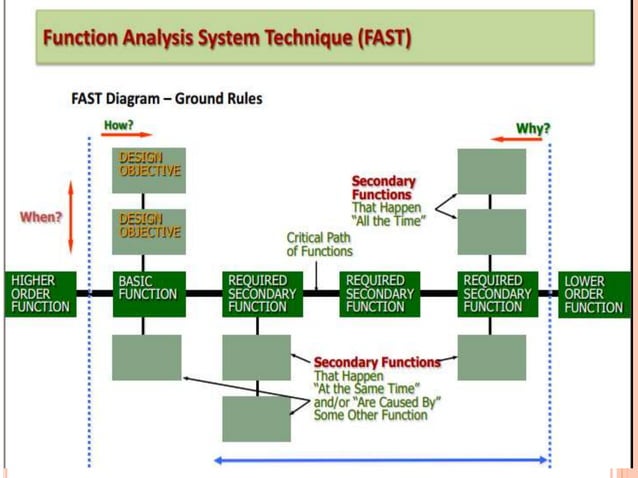 Function Analysis System Technique (FAST)

FAST Diagram – Ground Rules

How?

Why?

When?

DESIGN OBJECTIVE

DESIGN OBJECTIVE

Secondary Functions That Happen "All the Time"

Critical Path of Functions

HIGHER ORDER FUNCTION

BASIC FUNCTION

REQUIRED SECONDARY FUNCTION

REQUIRED SECONDARY FUNCTION

REQUIRED SECONDARY FUNCTION

LOWER ORDER FUNCTION

Secondary Functions That Happen "At the Same Time" and/or "Are Caused By" Some Other Function